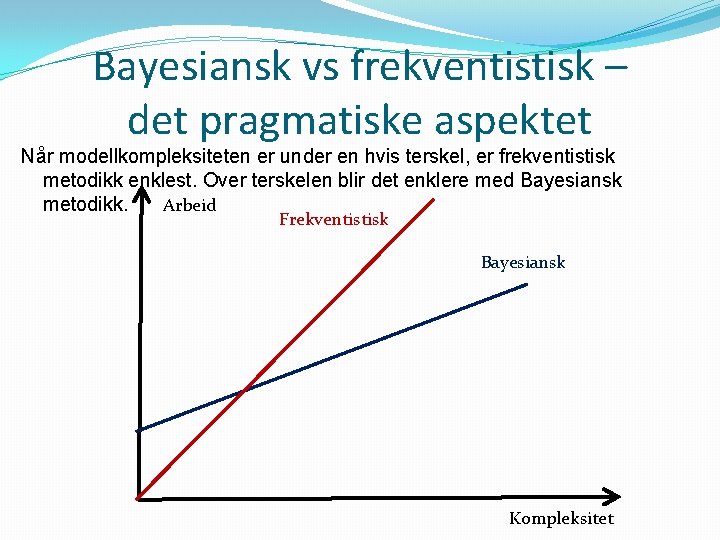 Bayesiansk vs frekventistisk – det pragmatiske aspektet

Når modellkompleksiteten er under en hvis terskel, er frekventistisk metodikk enklest. Over terskelen blir det enklere med Bayesiansk metodikk.

Arbeid

Frekventistisk

Bayesiansk

Kompleksitet